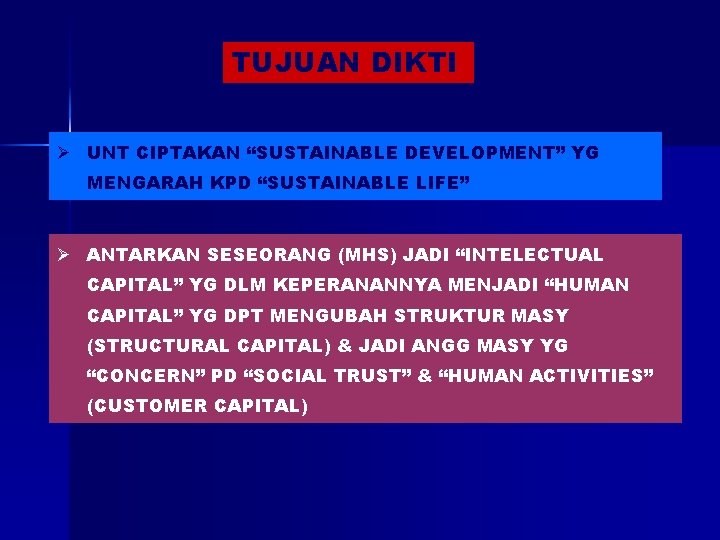 TUJUAN DIKTI

➢ UNT CIPTAKAN “SUSTAINABLE DEVELOPMENT” YG MENGARAH KPD “SUSTAINABLE LIFE”

➢ ANTARKAN SESEORANG (MHS) JADI “INTELECTUAL CAPITAL” YG DLM KEPERANANNYA MENJADI “HUMAN CAPITAL” YG DPT MENGUBAH STRUKTUR MASY (STRUCTURAL CAPITAL) & JADI ANGG MASY YG “CONCERN” PD “SOCIAL TRUST” & “HUMAN ACTIVITIES” (CUSTOMER CAPITAL)